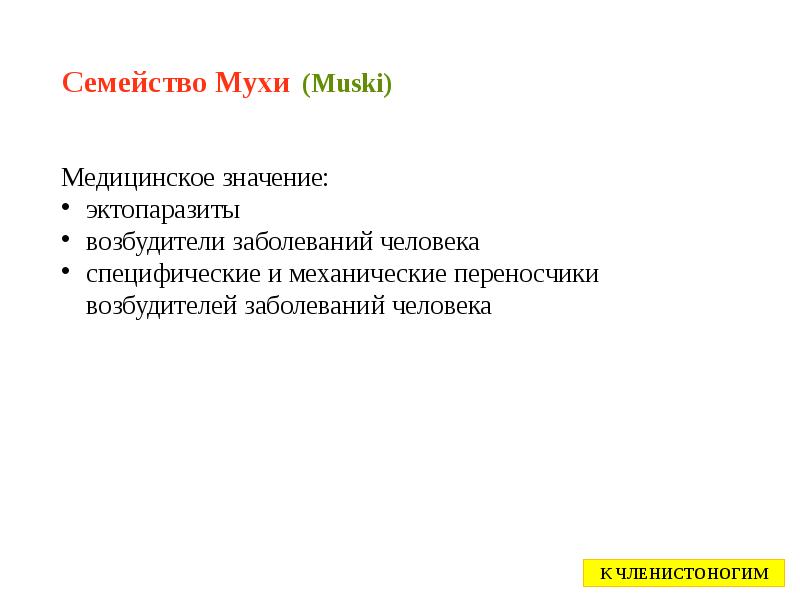 Семейство Мухи (Muski)

Медицинское значение:
• эктопаразиты
• возбудители заболеваний человека
• специфические и механические переносчики возбудителей заболеваний человека

К ЧЛЕНИСТОНОГИМ